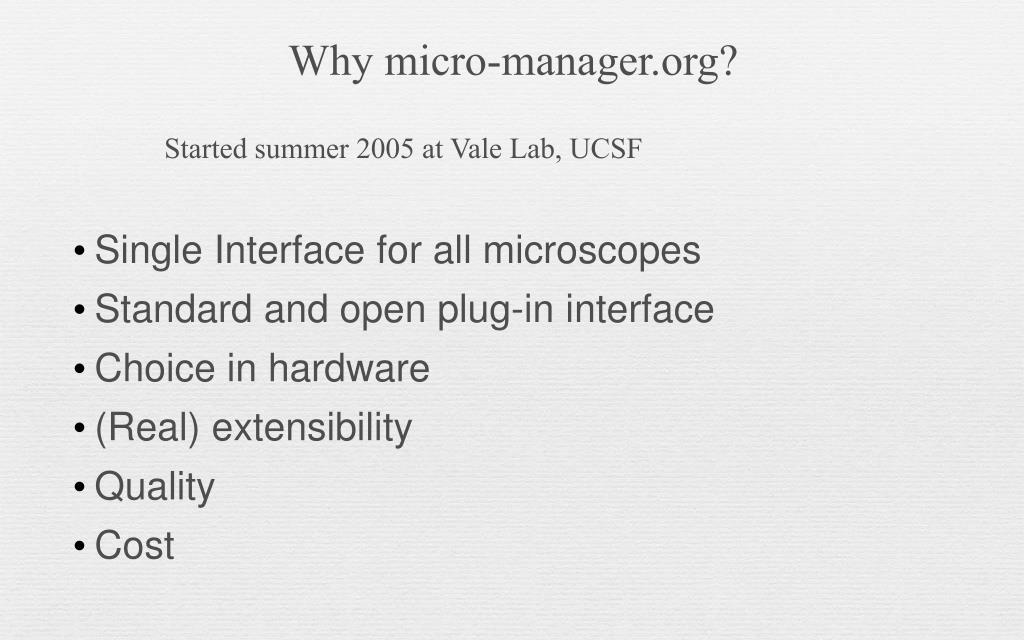 Why micro-manager.org?

Started summer 2005 at Vale Lab, UCSF

• Single Interface for all microscopes
• Standard and open plug-in interface
• Choice in hardware
• (Real) extensibility
• Quality
• Cost